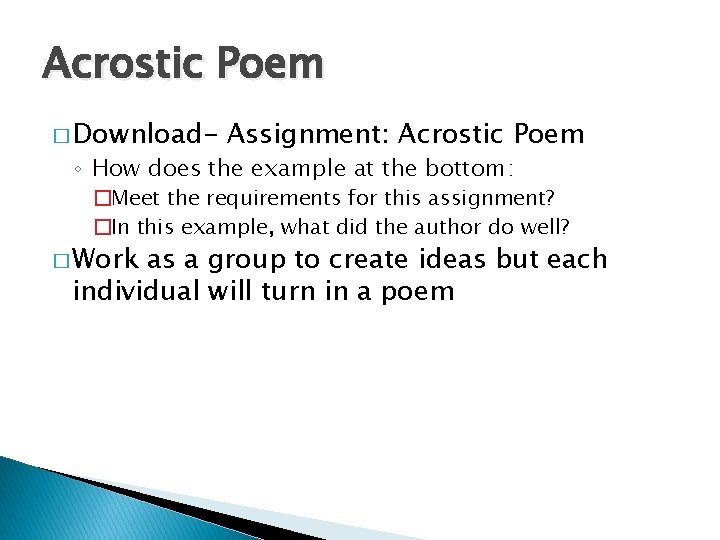 Acrostic Poem

□ Download- Assignment: Acrostic Poem

◦ How does the example at the bottom:

□ Meet the requirements for this assignment?

□ In this example, what did the author do well?

□ Work as a group to create ideas but each individual will turn in a poem